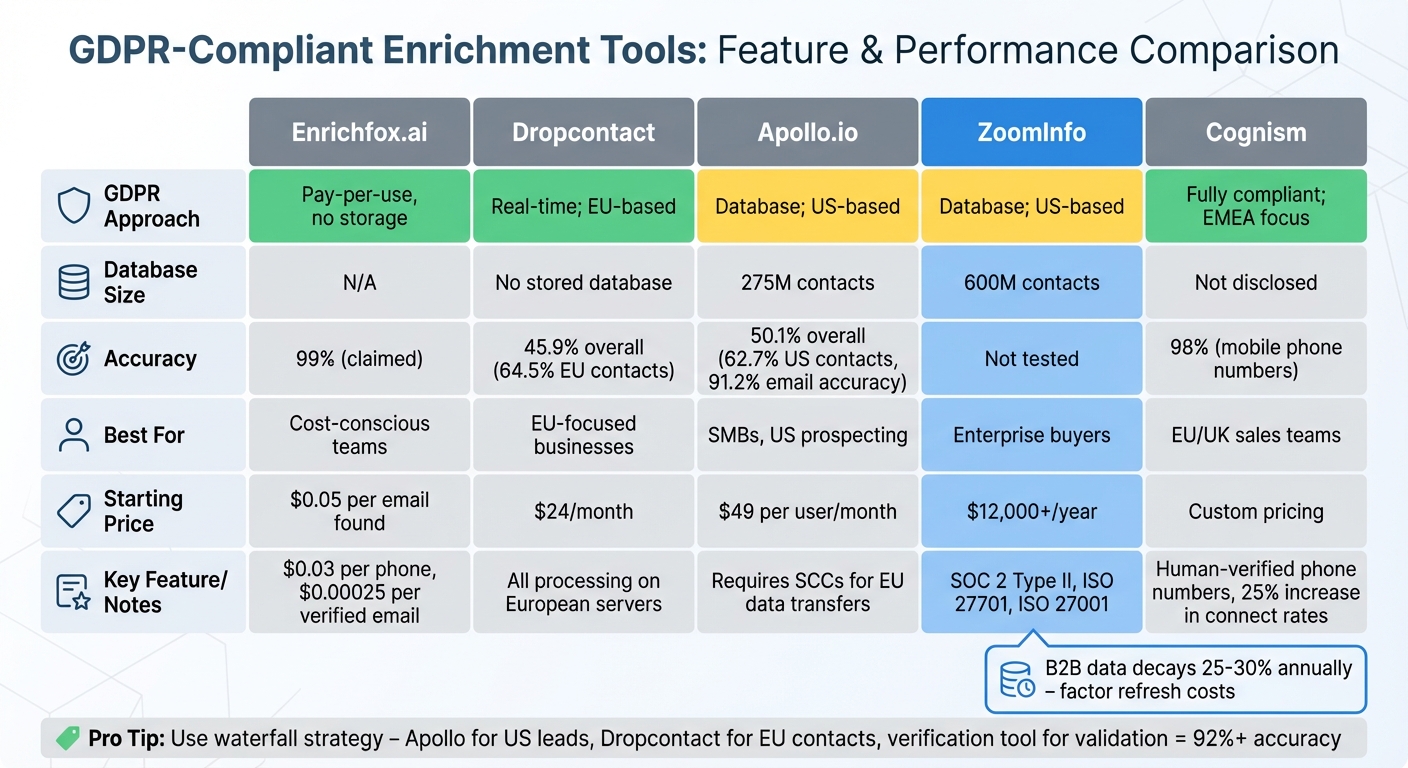 GDPR-Compliant Enrichment Tools: Feature & Performance Comparison

| | Enrichfox.ai | Dropcontact | Apollo.io | ZoomInfo | Cognism |
|---|---|---|---|---|---|
| GDPR Approach | Pay-per-use, no storage | Real-time; EU-based | Database; US-based | Database; US-based | Fully compliant; EMEA focus |
| Database Size | N/A | No stored database | 275M contacts | 600M contacts | Not disclosed |
| Accuracy | 99% (claimed) | 45.9% overall (64.5% EU contacts) | 50.1% overall (62.7% US contacts, 91.2% email accuracy) | Not tested | 98% (mobile phone numbers) |
| Best For | Cost-conscious teams | EU-focused businesses | SMBs, US prospecting | Enterprise buyers | EU/UK sales teams |
| Starting Price | $0.05 per email found | $24/month | $49 per user/month | $12,000+/year | Custom pricing |
| Key Feature/ Notes | $0.03 per phone, $0.00025 per verified email | All processing on European servers | Requires SCCs for EU data transfers | SOC 2 Type II, ISO 27701, ISO 27001 | Human-verified phone numbers, 25% increase in connect rates |

B2B data decays 25-30% annually – factor refresh costs

Pro Tip: Use waterfall strategy – Apollo for US leads, Dropcontact for EU contacts, verification tool for validation = 92%+ accuracy